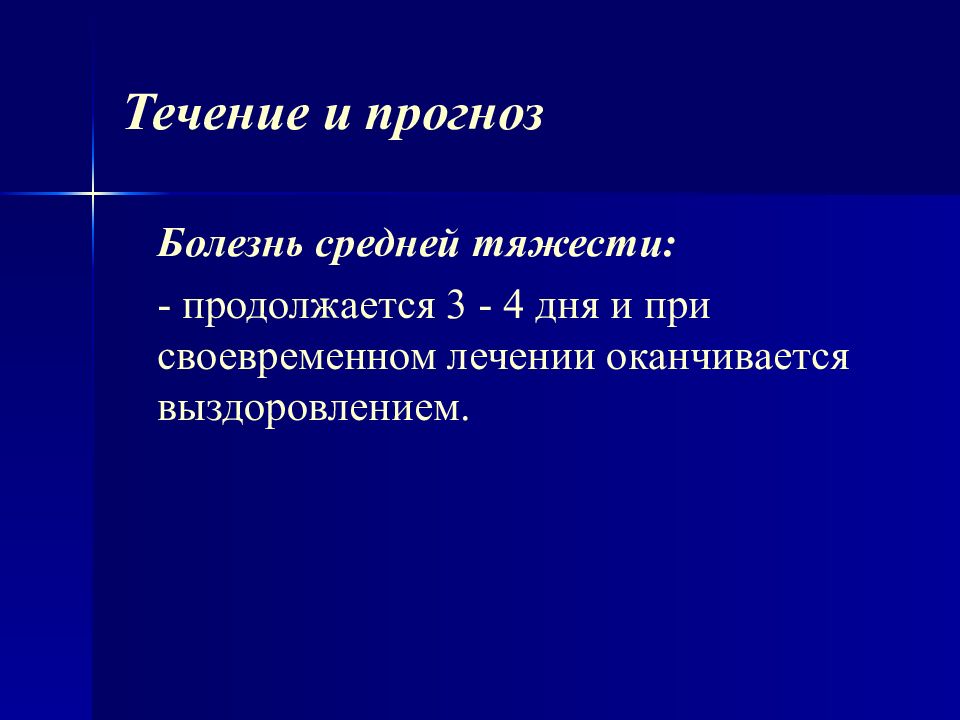 Течение и прогноз

Болезнь средней тяжести:

- продолжается 3 - 4 дня и при своевременном лечении оканчивается выздоровлением.